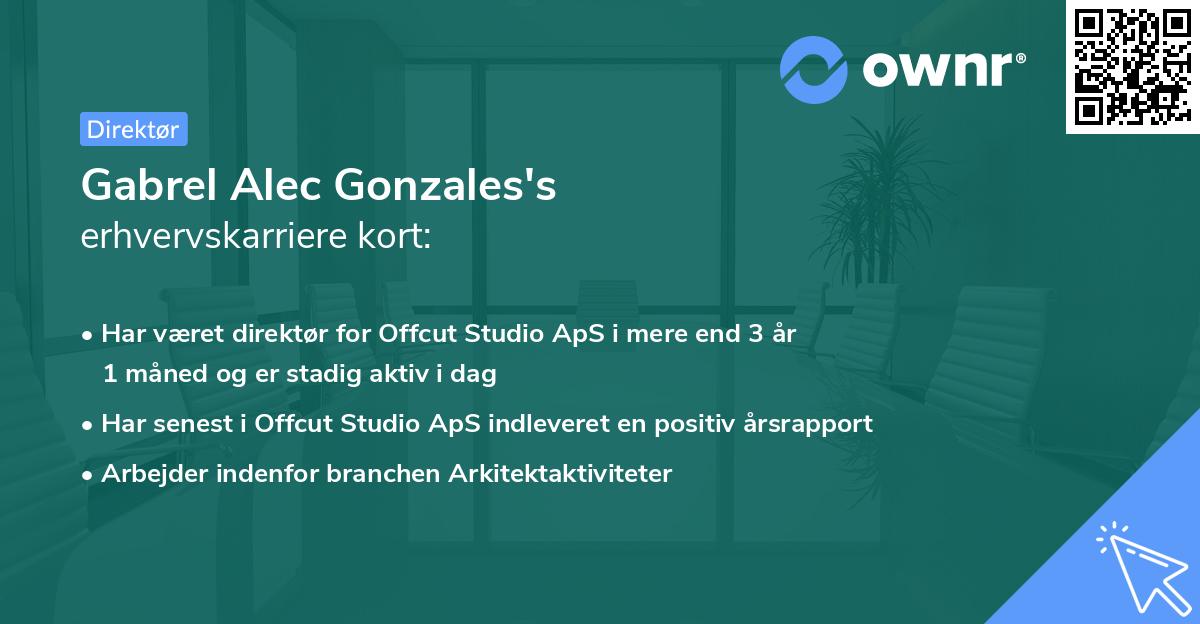 ownr®

Direktør

Gabrel Alec Gonzales's
erhvervskarriere kort:

• Har været direktør for Offcut Studio ApS i mere end 3 år 1 måned og er stadig aktiv i dag
• Har senest i Offcut Studio ApS indleveret en positiv årsrapport
• Arbejder indenfor branchen Arkitektaktiviteter